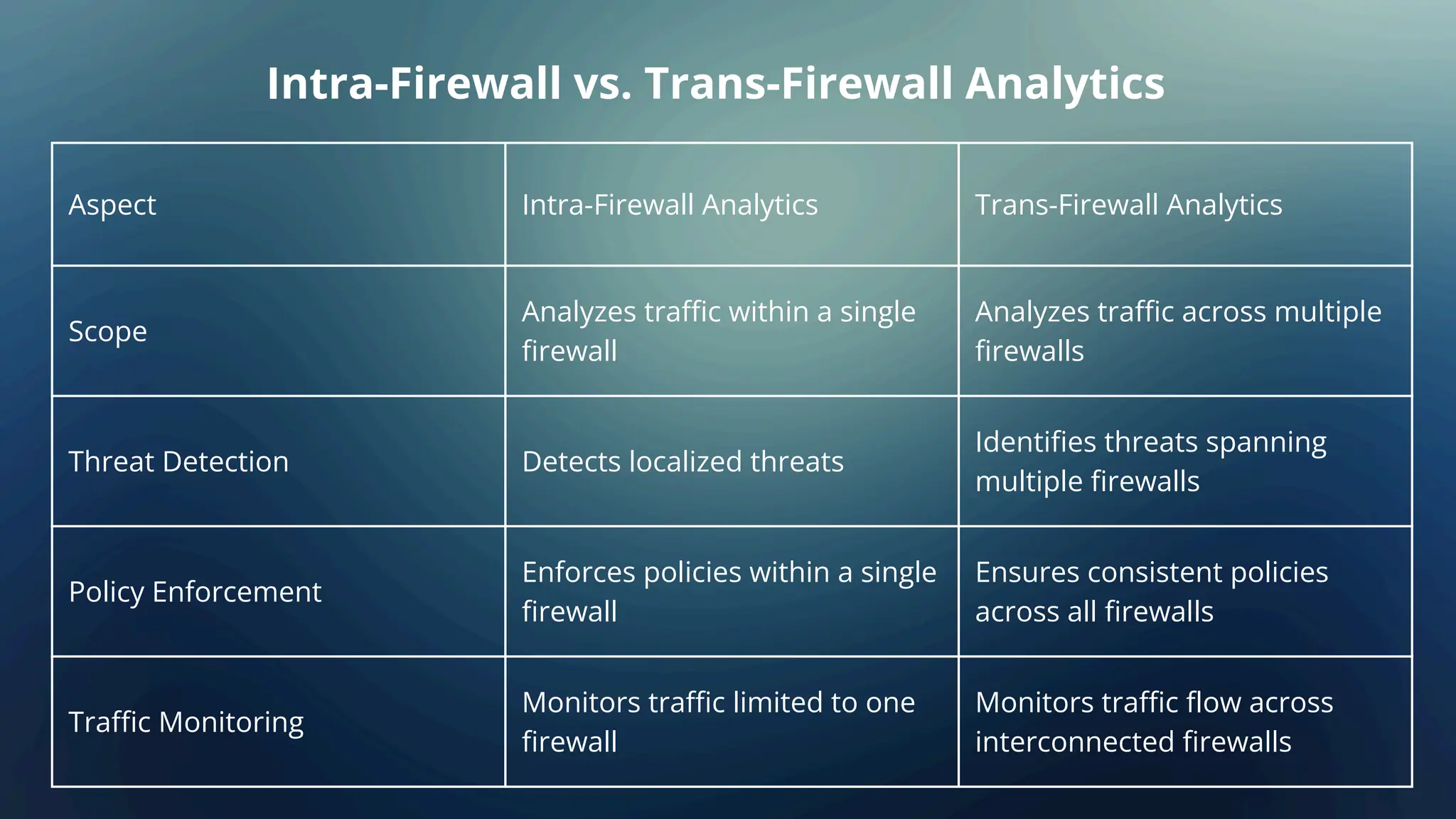 Intra-Firewall vs. Trans-Firewall Analytics

| Aspect | Intra-Firewall Analytics | Trans-Firewall Analytics |
|---|---|---|
| Scope | Analyzes traffic within a single firewall | Analyzes traffic across multiple firewalls |
| Threat Detection | Detects localized threats | Identifies threats spanning multiple firewalls |
| Policy Enforcement | Enforces policies within a single firewall | Ensures consistent policies across all firewalls |
| Traffic Monitoring | Monitors traffic limited to one firewall | Monitors traffic flow across interconnected firewalls |